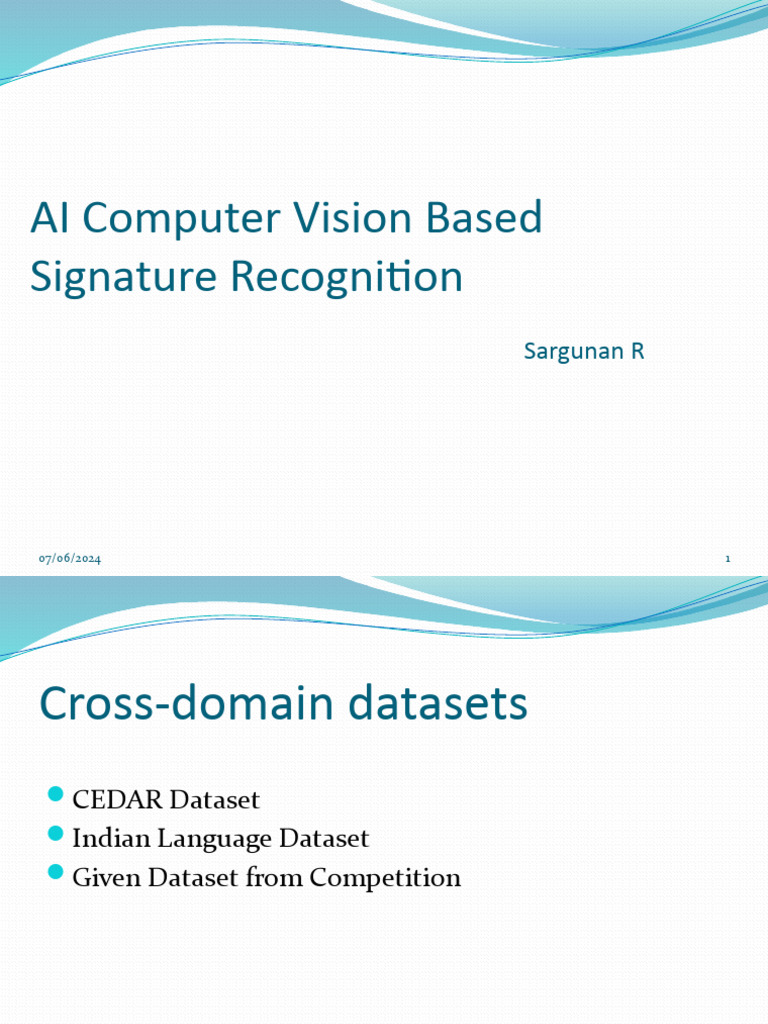 AI Computer Vision Based Signature Recognition

Sargunan R

07/06/2024

1

Cross-domain datasets

CEDAR Dataset
Indian Language Dataset
Given Dataset from Competition